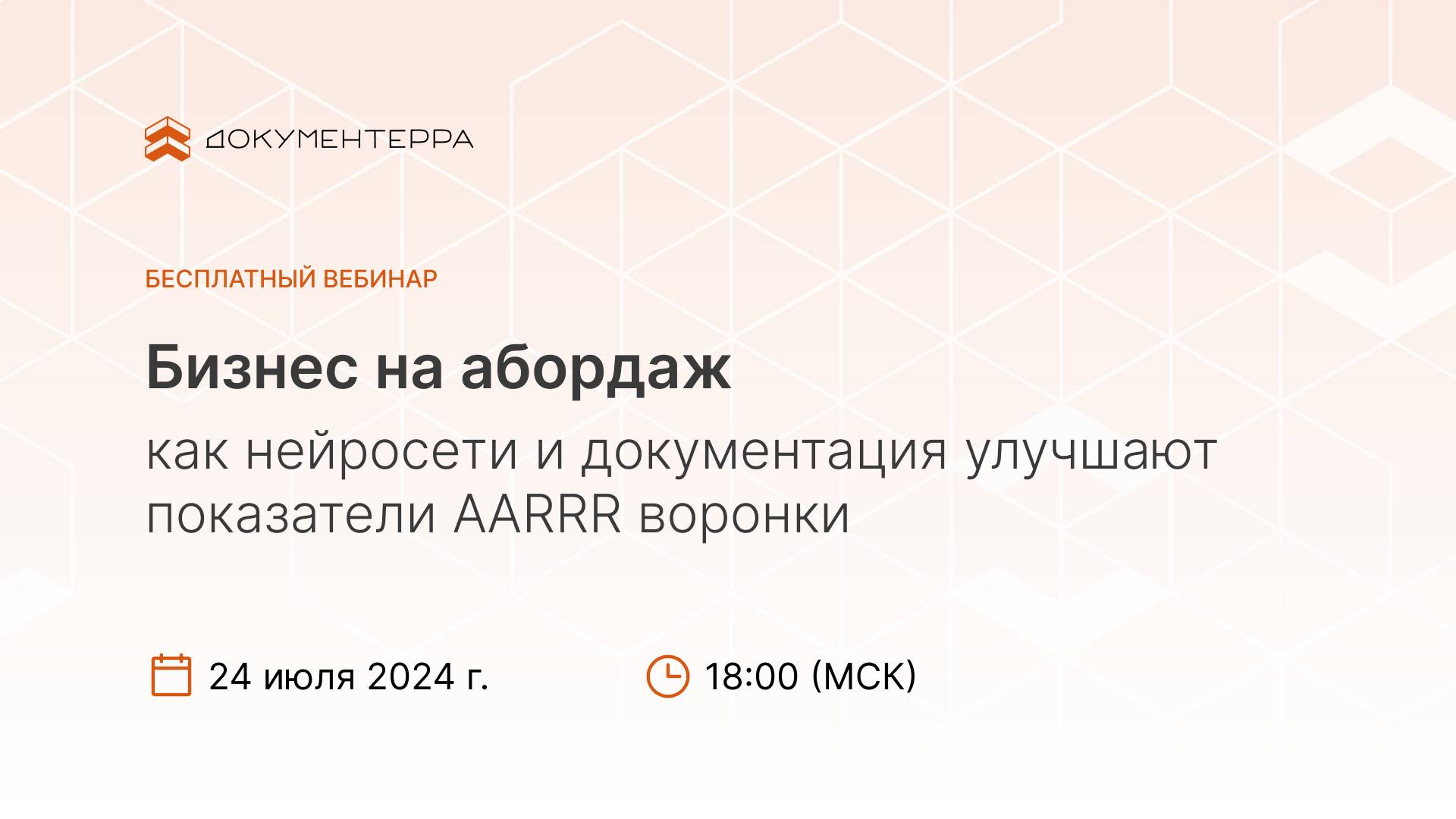 ДОКУМЕНТЕРРА

БЕСПЛАТНЫЙ ВЕБИНАР

Бизнес на абордаж

как нейросети и документация улучшают показатели AARRR воронки

24 июля 2024 г.

18:00 (МСК)